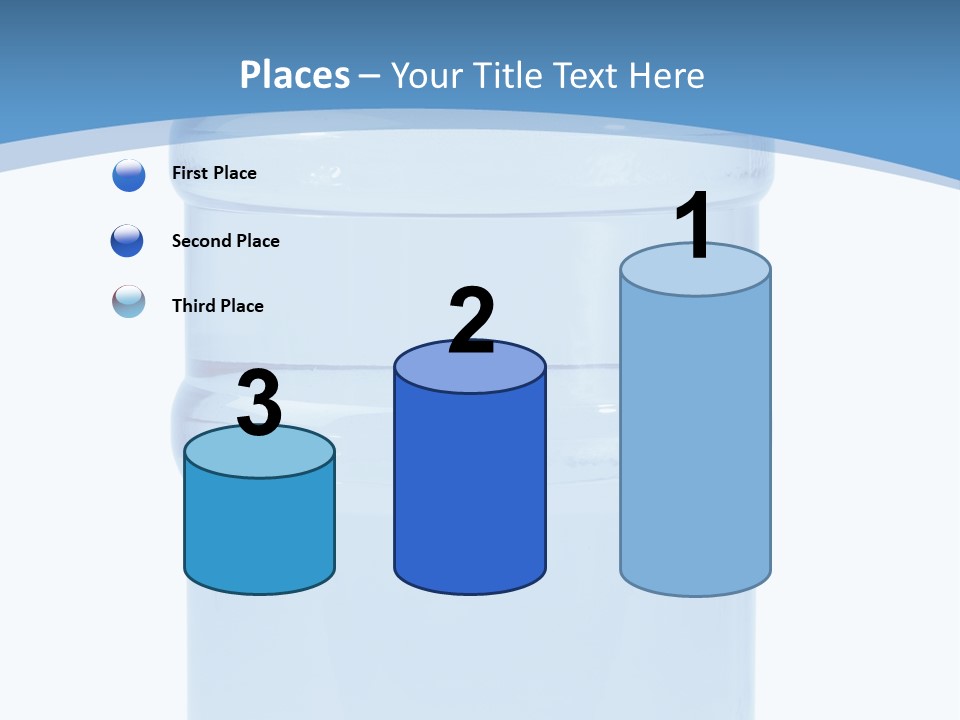 Places – Your Title Text Here

First Place

Second Place

Third Place

3

2

1